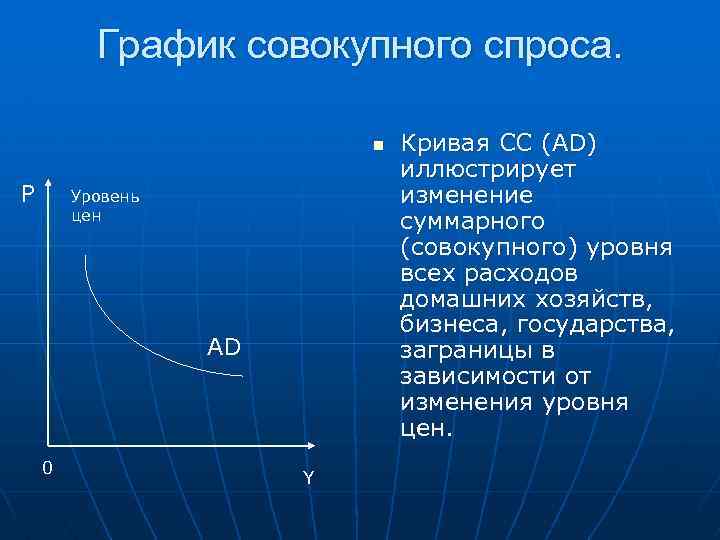 График совокупного спроса.

P

Уровень цен

AD

0

Y

Кривая СС (AD) иллюстрирует изменение суммарного (совокупного) уровня всех расходов домашних хозяйств, бизнеса, государства, заграницы в зависимости от изменения уровня цен.